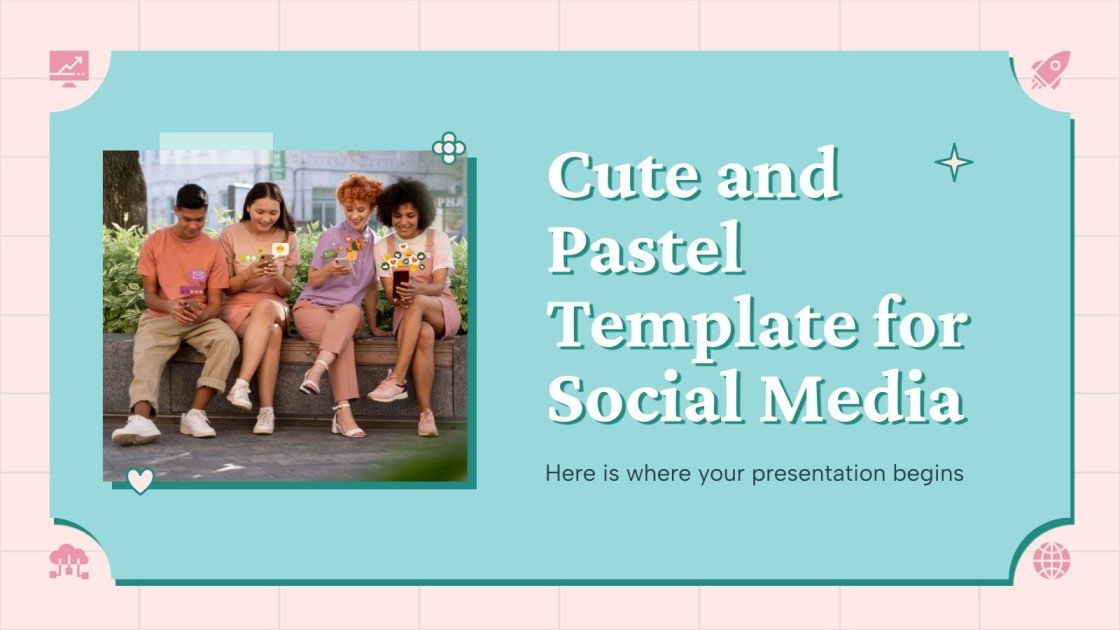 Cute and Pastel Template for Social Media

Here is where your presentation begins